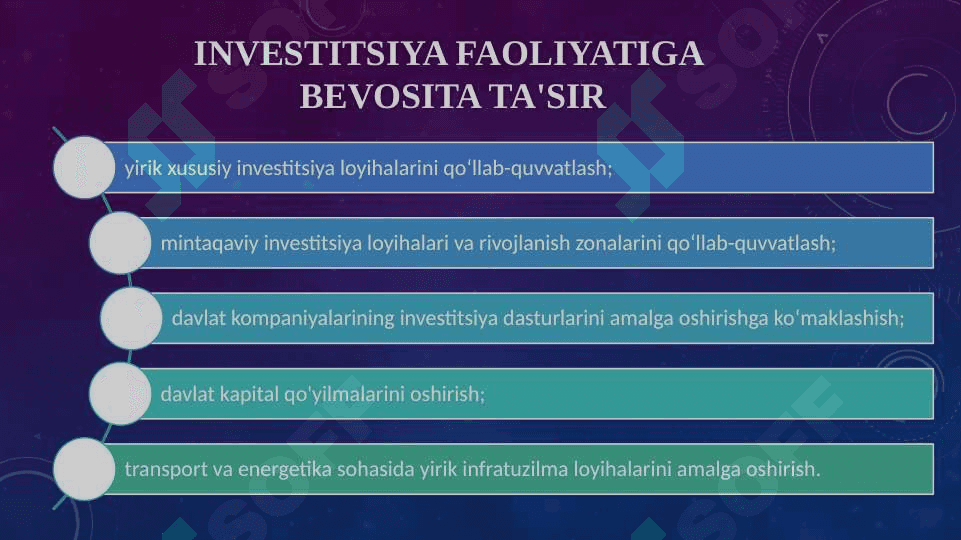 INVESTITSIYA FAOLIYATIGA BEVOSITA TA'SIR

yirik xususiy investitsiya loyihalarini qoʻllab-quvvatlash;

mintaqaviy investitsiya loyihalari va rivojlanish zonalarini qoʻllab-quvvatlash;

davlat kompaniyalarining investitsiya dasturlarini amalga oshirishga koʻmaklashish;

davlat kapital qo'yilmalarini oshirish;

transport va energetika sohasida yirik infratuzilma loyihalarini amalga oshirish.